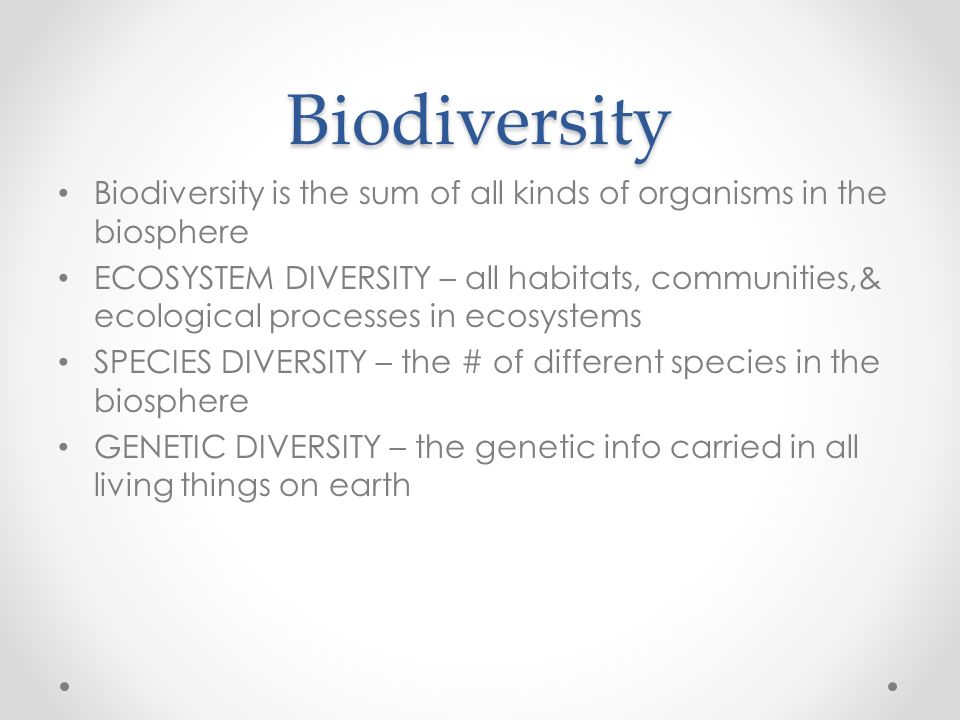 Biodiversity

• Biodiversity is the sum of all kinds of organisms in the biosphere
• ECOSYSTEM DIVERSITY – all habitats, communities,& ecological processes in ecosystems
• SPECIES DIVERSITY – the # of different species in the biosphere
• GENETIC DIVERSITY – the genetic info carried in all living things on earth